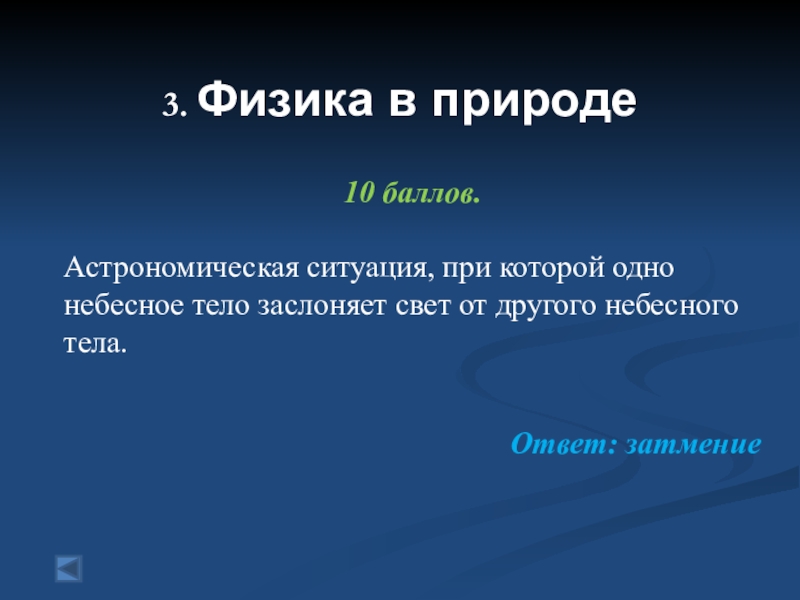 3. Физика в природе

10 баллов.

Астрономическая ситуация, при которой одно небесное тело заслоняет свет от другого небесного тела.

Ответ: затмение